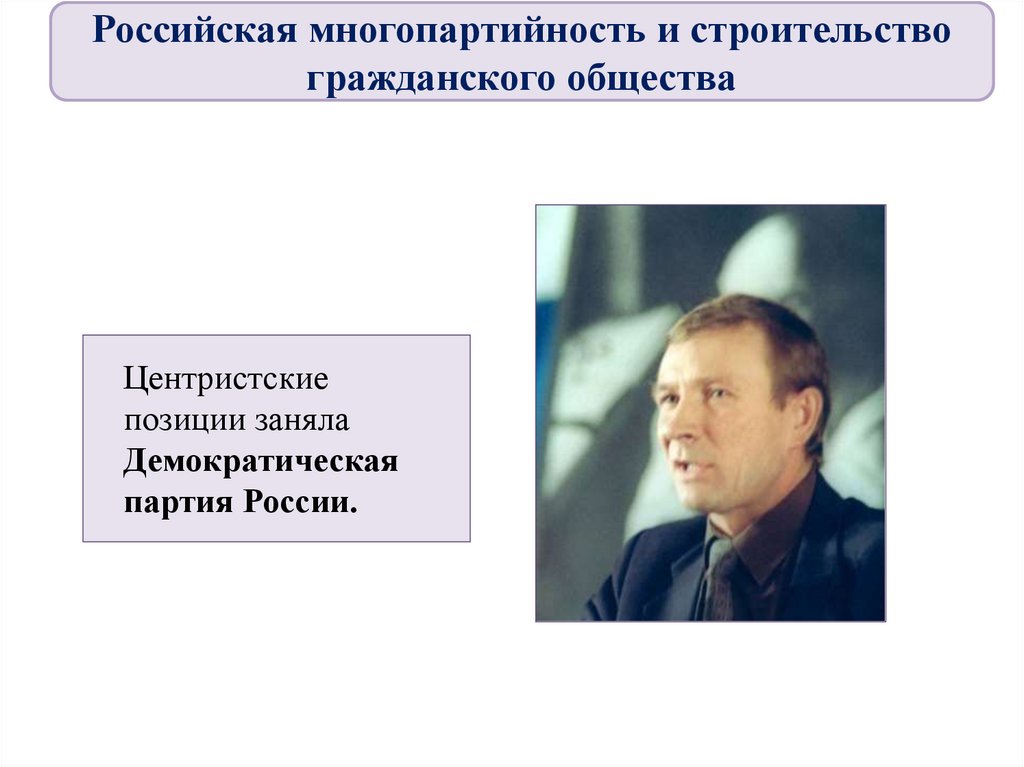 Российская многопартийность и строительство гражданского общества

Центристские позиции заняла Демократическая партия России.